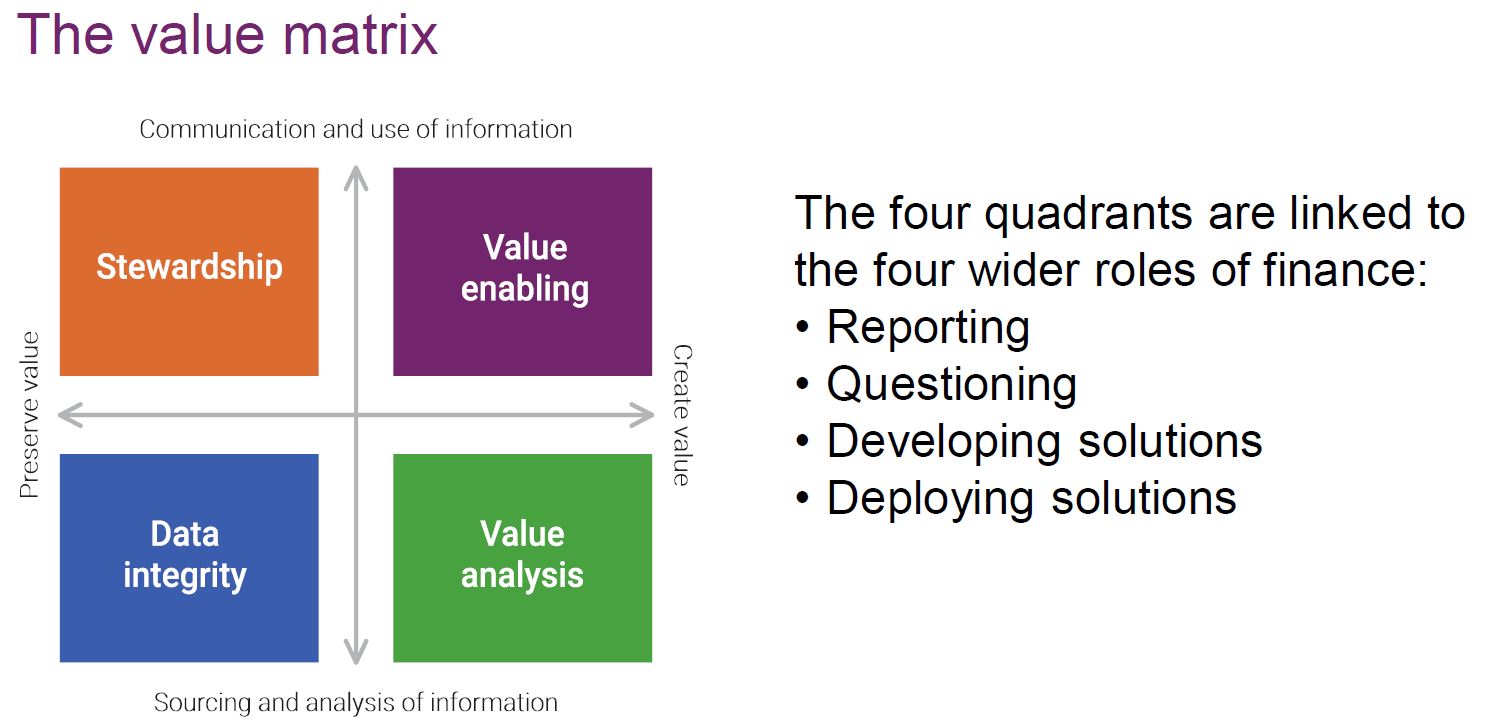 The value matrix

Communication and use of information

Stewardship

Value enabling

Preserve value

Create value

Data integrity

Value analysis

Sourcing and analysis of information

The four quadrants are linked to the four wider roles of finance:
• Reporting
• Questioning
• Developing solutions
• Deploying solutions